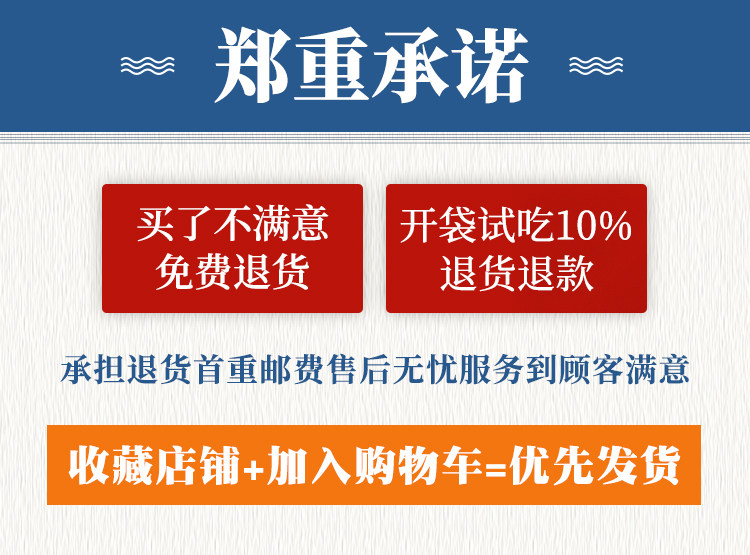 郑重承诺

买了不满意
免费退货

开袋试吃10%
退货退款

承担退货首重邮费售后无忧服务到顾客满意

收藏店铺+加入购物车=优先发货